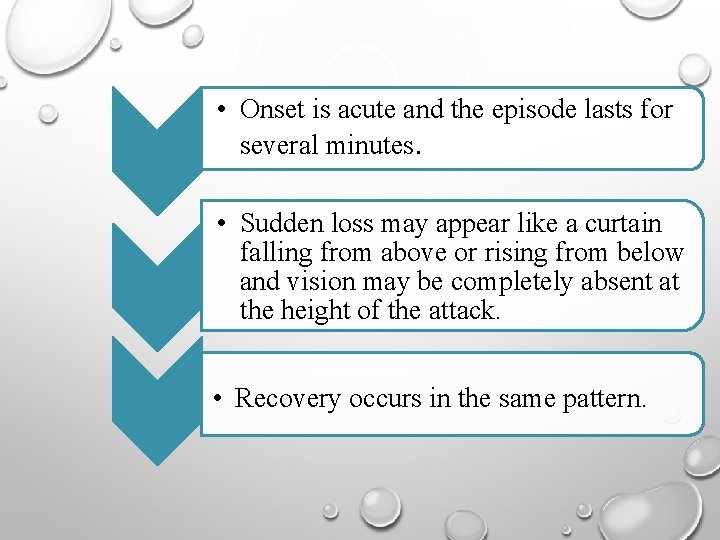 • Onset is acute and the episode lasts for several minutes.

• Sudden loss may appear like a curtain falling from above or rising from below and vision may be completely absent at the height of the attack.

• Recovery occurs in the same pattern.